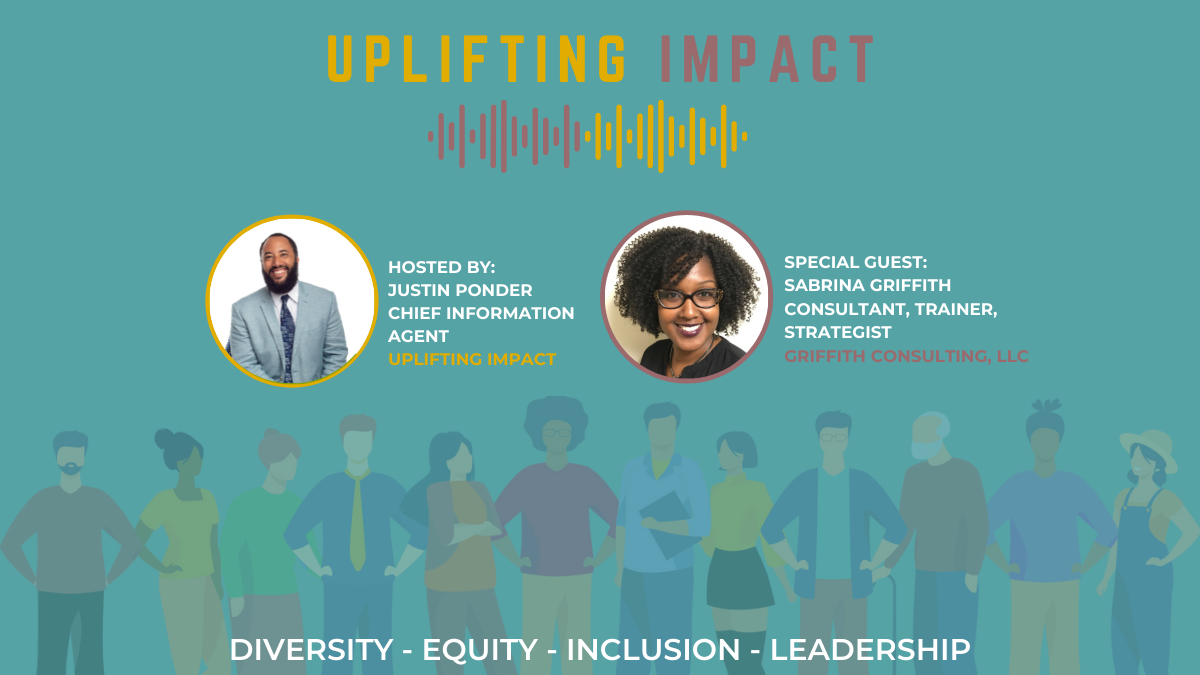 UPLIFTING IMPACT

HOSTED BY:
JUSTIN PONDER
CHIEF INFORMATION AGENT
UPLIFTING IMPACT

SPECIAL GUEST:
SABRINA GRIFFITH
CONSULTANT, TRAINER, STRATEGIST
GRIFFITH CONSULTING, LLC

DIVERSITY - EQUITY - INCLUSION - LEADERSHIP